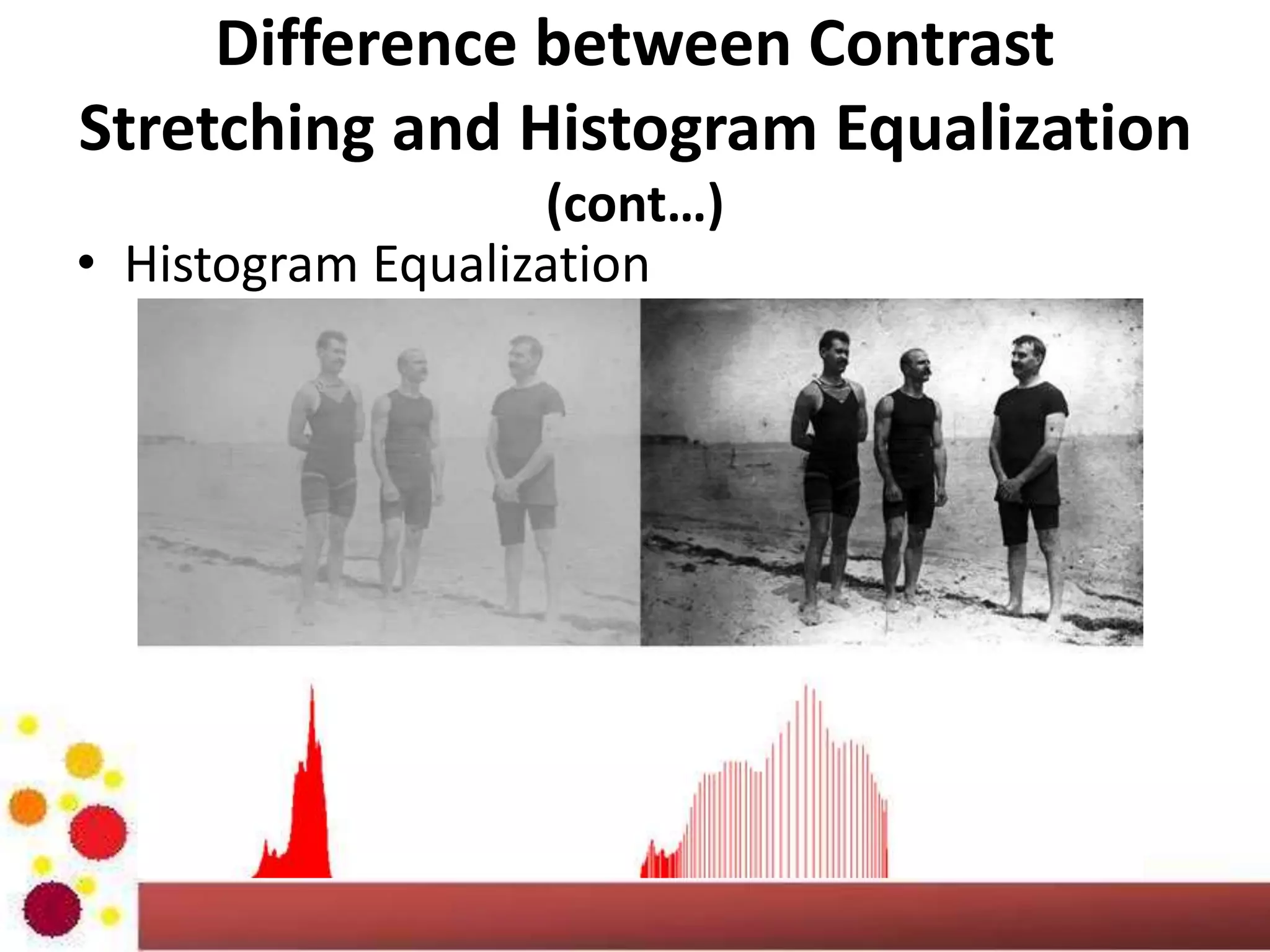 Difference between Contrast Stretching and Histogram Equalization (cont…)

• Histogram Equalization